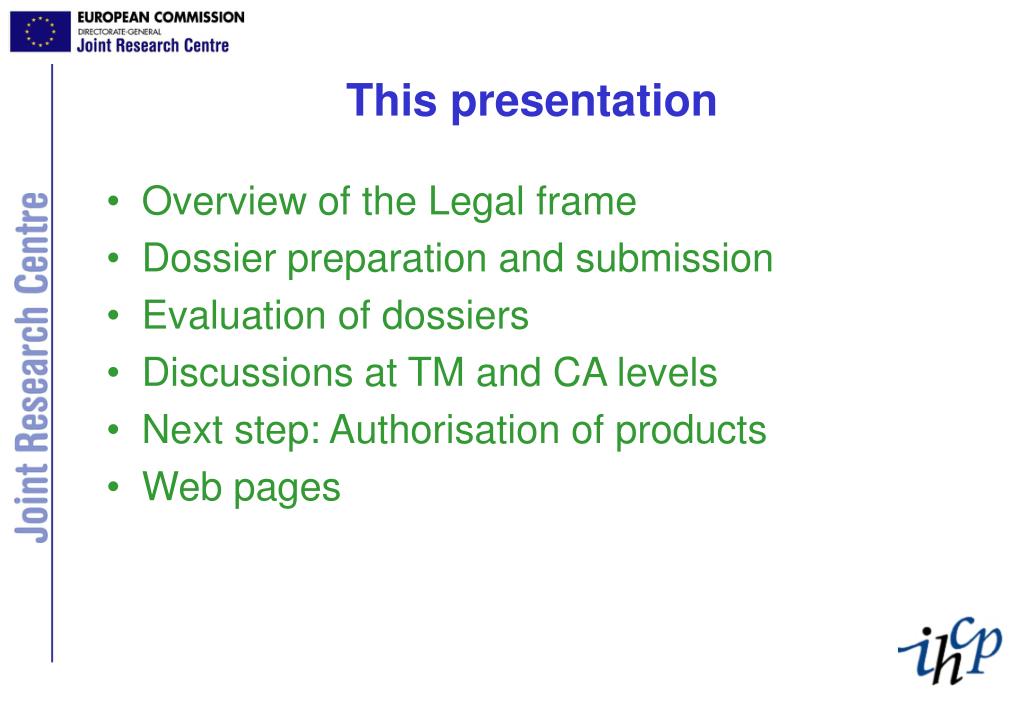 EUROPEAN COMMISSION
DIRECTORATE-GENERAL
Joint Research Centre

Joint Research Centre

This presentation

• Overview of the Legal frame
• Dossier preparation and submission
• Evaluation of dossiers
• Discussions at TM and CA levels
• Next step: Authorisation of products
• Web pages

ihcp